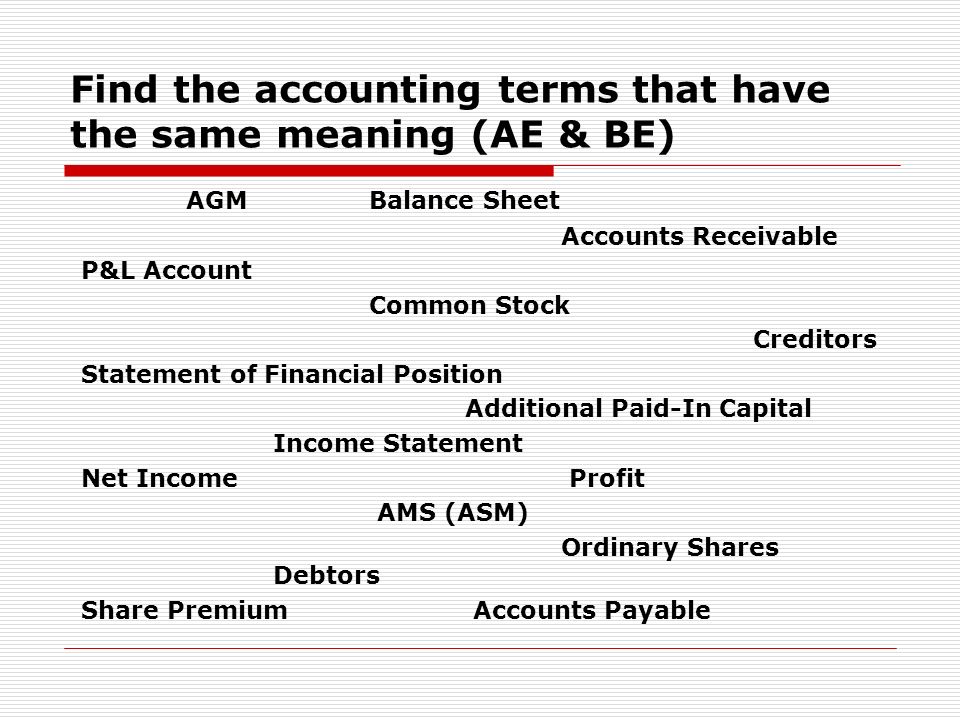 Find the accounting terms that have the same meaning (AE & BE)

AGM Balance Sheet

Accounts Receivable

P&L Account

Common Stock

Creditors

Statement of Financial Position

Additional Paid-In Capital

Income Statement

Net Income Profit

AMS (ASM)

Ordinary Shares

Debtors

Share Premium Accounts Payable